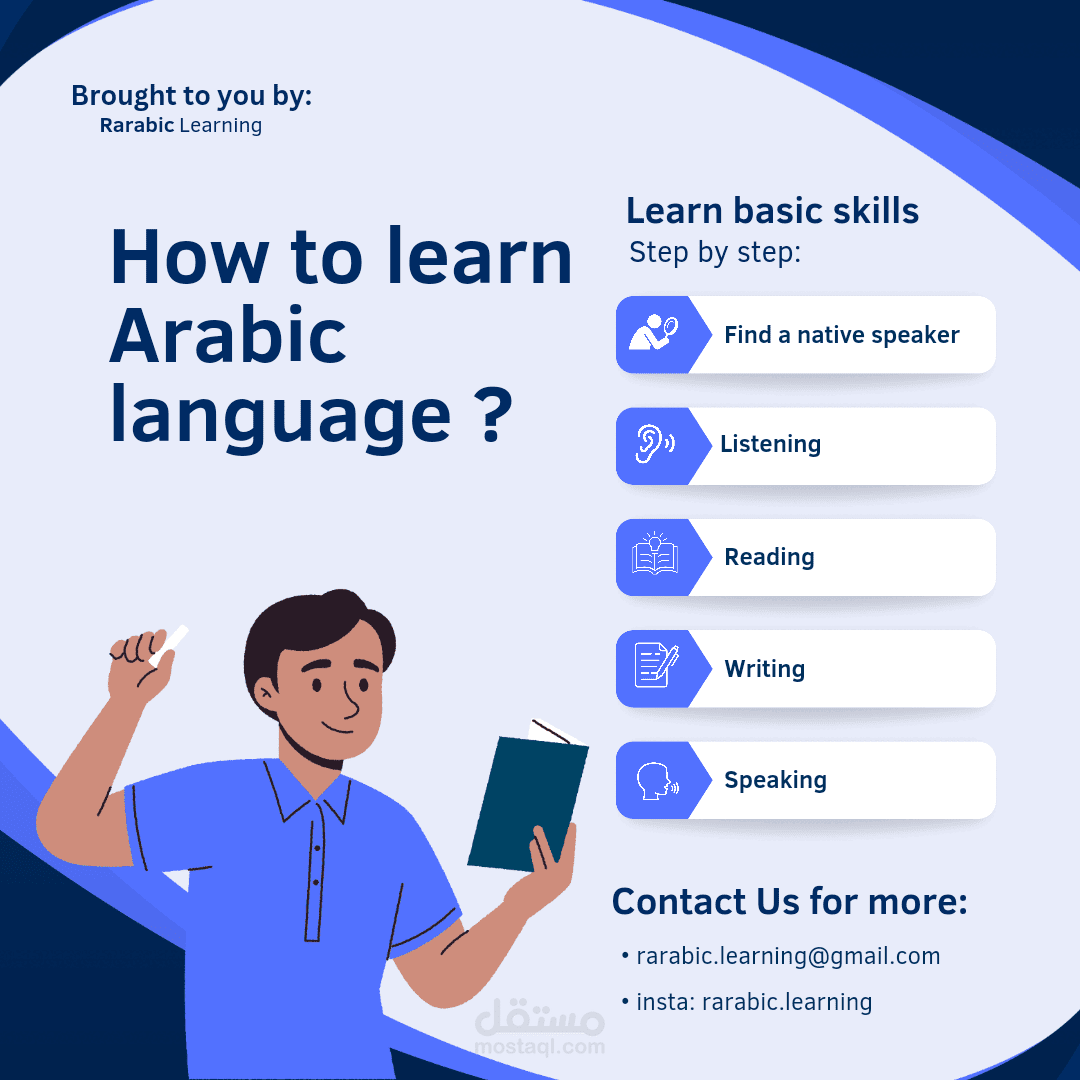 Brought to you by:
Rarabic Learning

How to learn Arabic language ?

Learn basic skills
Step by step:

Find a native speaker

Listening

Reading

Writing

Speaking

Contact Us for more:

• rarabic.learning@gmail.com

• insta: rarabic.learning

مستقل
mostaql.com